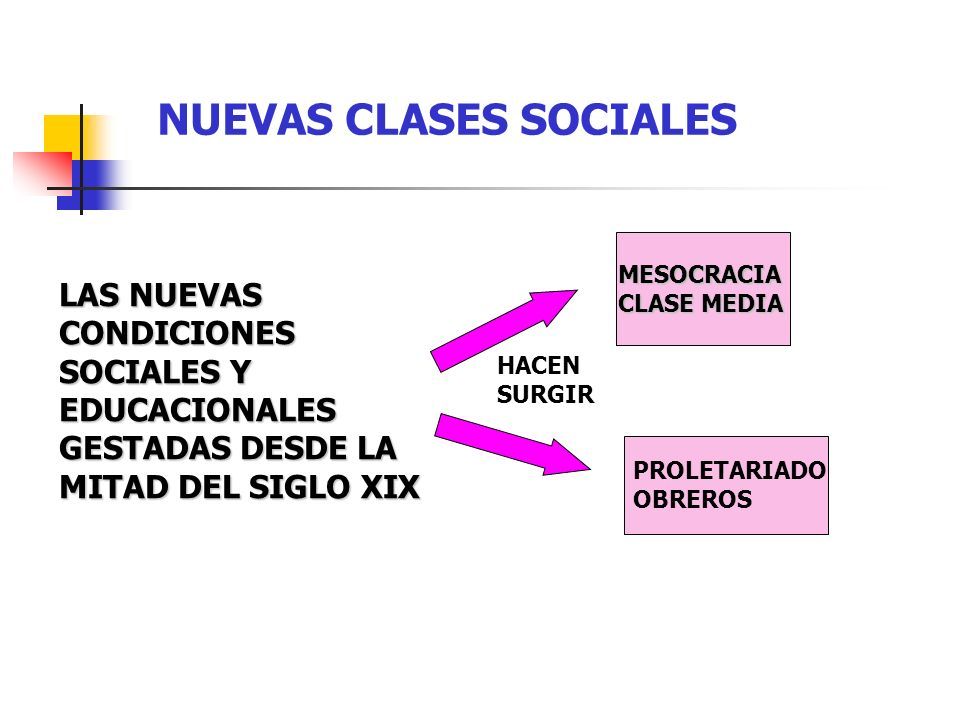 NUEVAS CLASES SOCIALES

LAS NUEVAS CONDICIONES SOCIALES Y EDUCACIONALES GESTADAS DESDE LA MITAD DEL SIGLO XIX

HACEN SURGIR

MESOCRACIA
CLASE MEDIA

PROLETARIADO
OBREROS